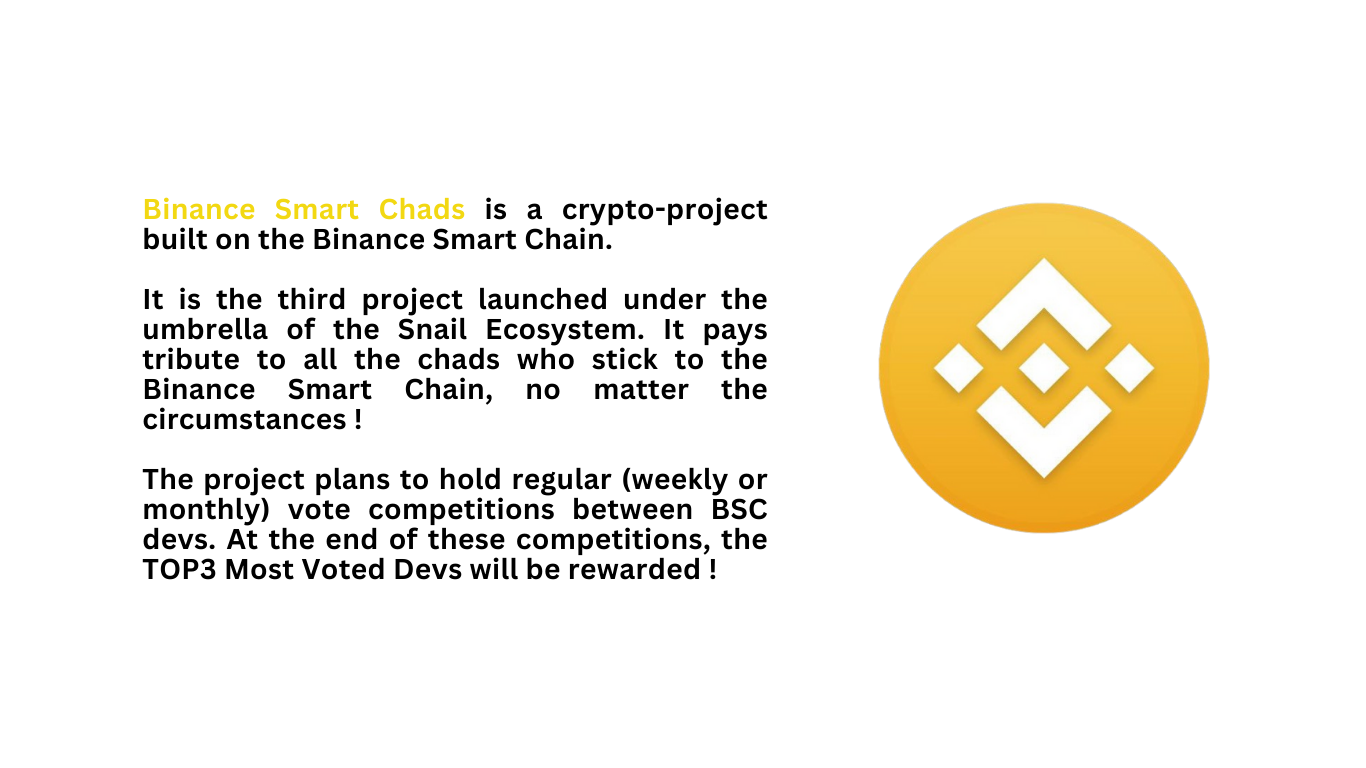 Binance Smart Chads is a crypto-project built on the Binance Smart Chain.

It is the third project launched under the umbrella of the Snail Ecosystem. It pays tribute to all the chads who stick to the Binance Smart Chain, no matter the circumstances !

The project plans to hold regular (weekly or monthly) vote competitions between BSC devs. At the end of these competitions, the TOP3 Most Voted Devs will be rewarded !